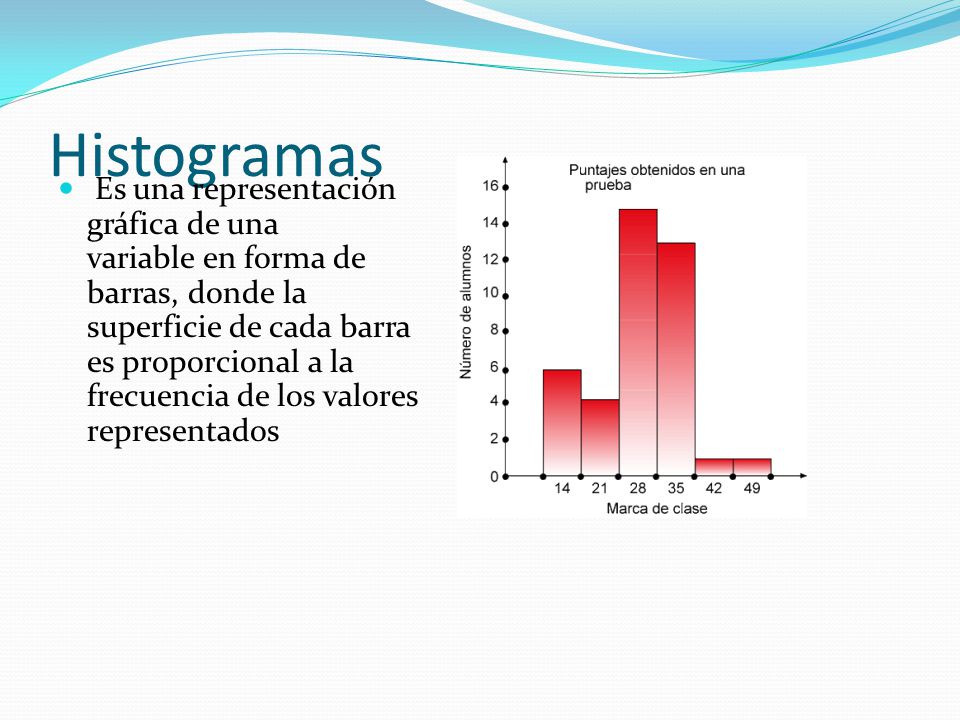 Histogramas

Es una representación gráfica de una variable en forma de barras, donde la superficie de cada barra es proporcional a la frecuencia de los valores representados

Puntajes obtenidos en una prueba

Número de alumnos

16
14
12
10
8
6
4
2
0

14 21 28 35 42 49

Marca de clase